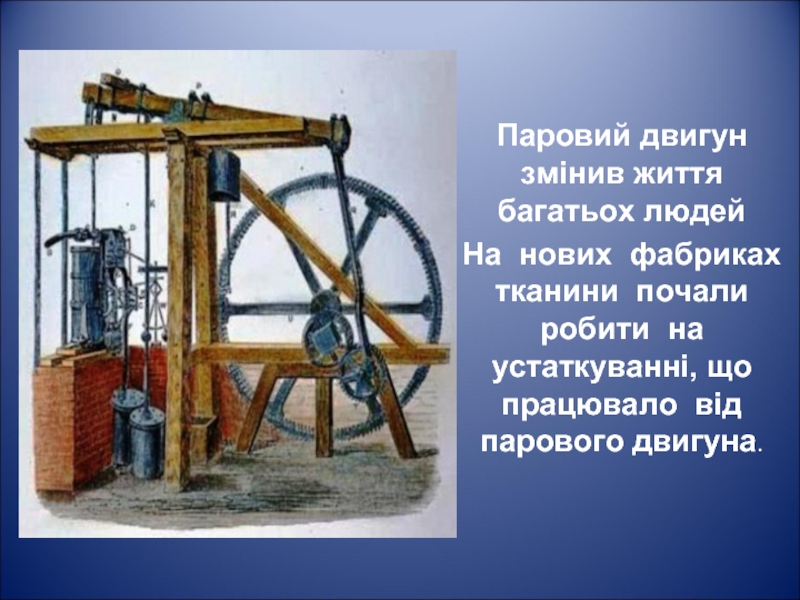 Паровий двигун змінив життя багатьох людей

На нових фабриках тканини почали робити на устаткуванні, що працювало від парового двигуна.